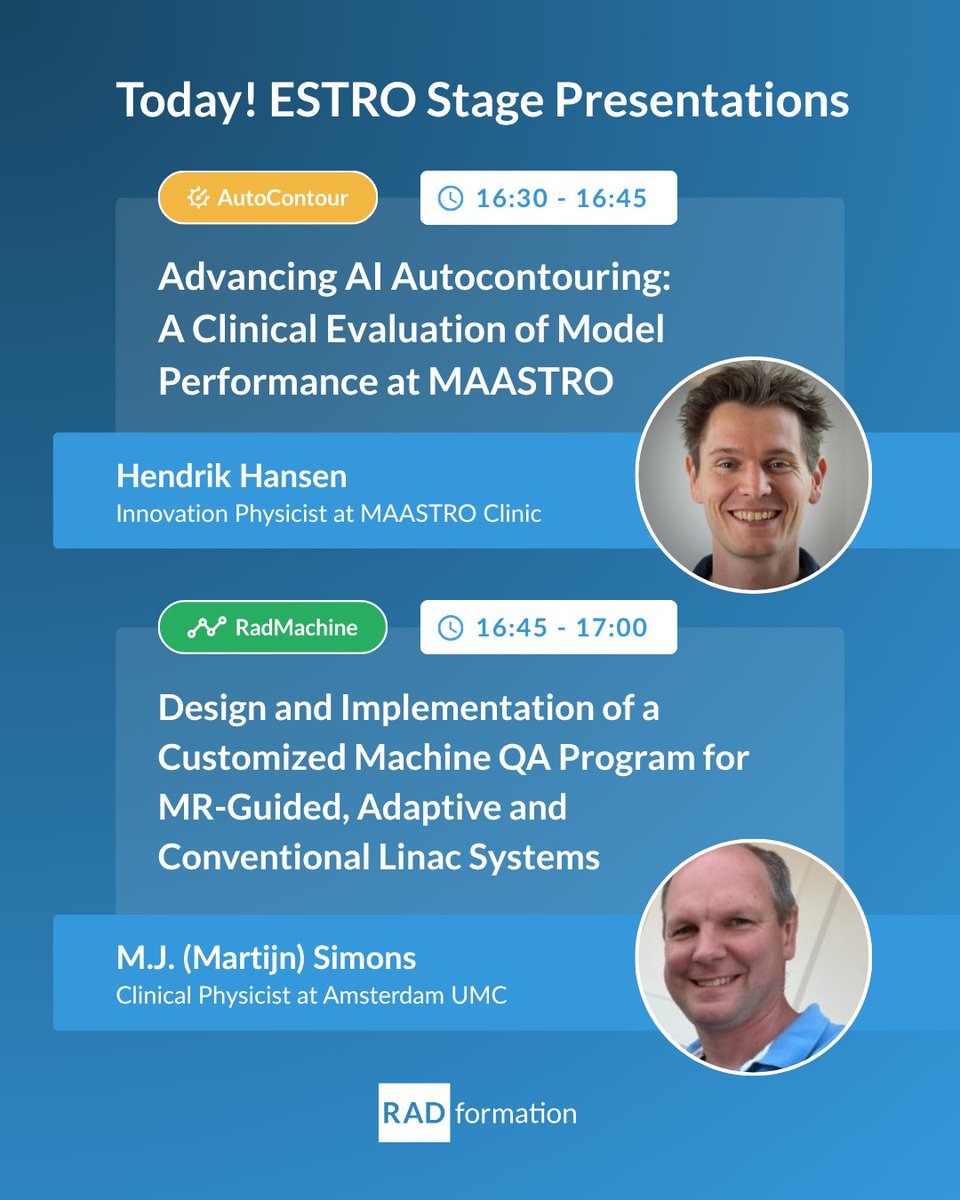 Today! ESTRO Stage Presentations

AutoContour

16:30 - 16:45

Advancing AI Autocontouring: A Clinical Evaluation of Model Performance at MAASTRO

Hendrik Hansen
Innovation Physicist at MAASTRO Clinic

RadMachine

16:45 - 17:00

Design and Implementation of a Customized Machine QA Program for MR-Guided, Adaptive and Conventional Linac Systems

M.J. (Martijn) Simons
Clinical Physicist at Amsterdam UMC

RAD formation